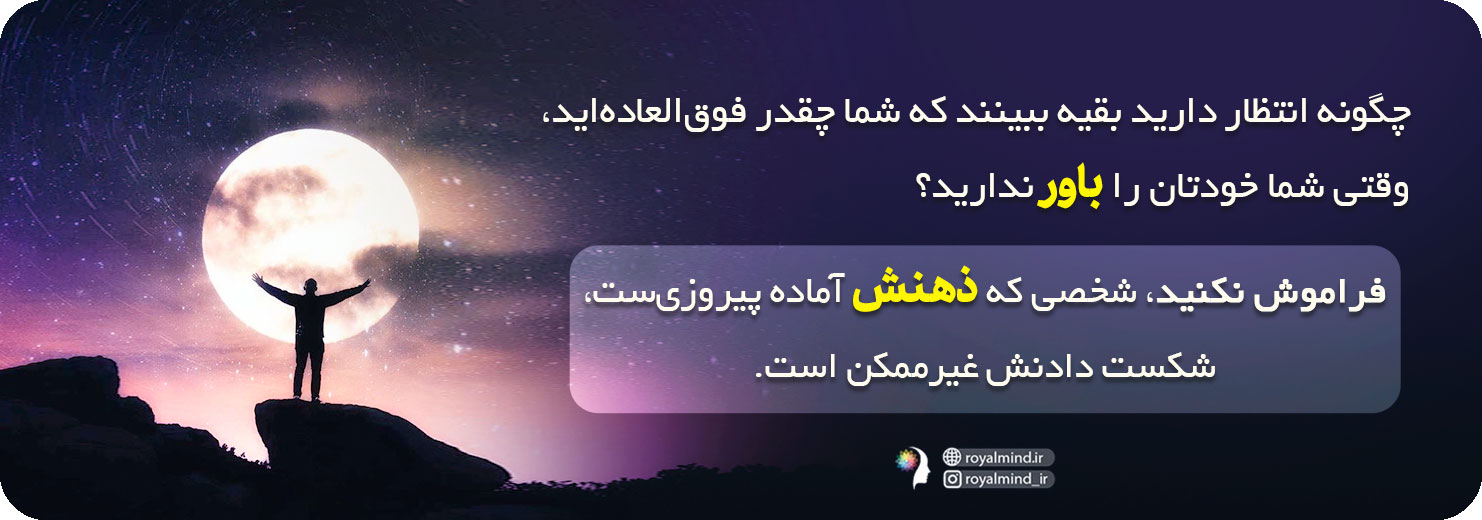 چگونه انتظار دارید بقیه ببینند که شما چقدر فوق‌العاده‌اید،
وقتی شما خودتان را باور ندارید؟

فراموش نکنید، شخصی که ذهنش آماده پیروزی‌ست،
شکست دادنش غیرممکن است.

royalmind.ir
royalmind_ir